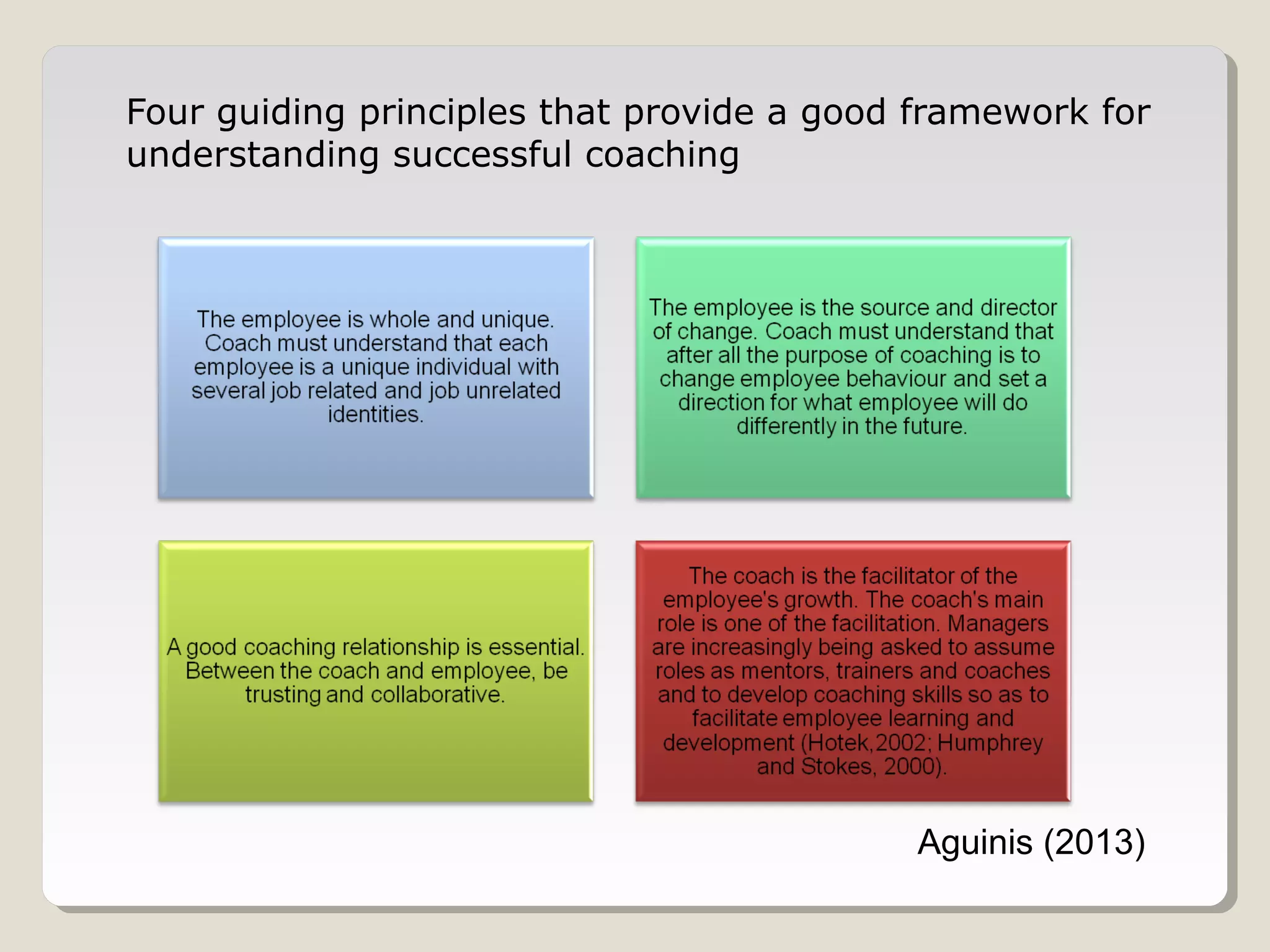 Four guiding principles that provide a good framework for understanding successful coaching

The employee is whole and unique. Coach must understand that each employee is a unique individual with several job related and job unrelated identities.

The employee is the source and director of change. Coach must understand that after all the purpose of coaching is to change employee behaviour and set a direction for what employee will do differently in the future.

A good coaching relationship is essential. Between the coach and employee, be trusting and collaborative.

The coach is the facilitator of the employee's growth. The coach's main role is one of the facilitation. Managers are increasingly being asked to assume roles as mentors, trainers and coaches and to develop coaching skills so as to facilitate employee learning and development (Hotek,2002; Humphrey and Stokes, 2000).

Aguinis (2013)